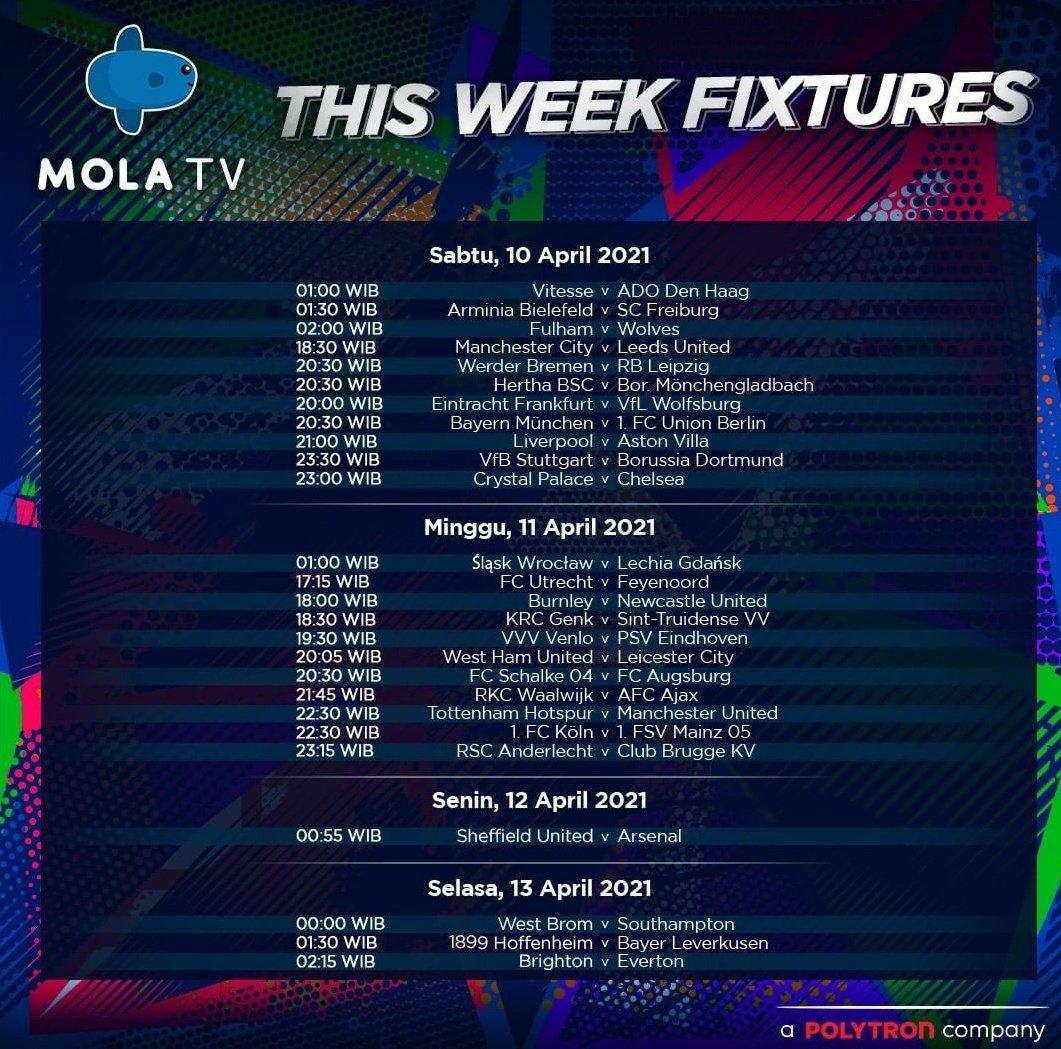 MOLA TV

THIS WEEK FIXTURES

Sabtu, 10 April 2021

01:00 WIB Vitesse v ADO Den Haag
01:30 WIB Arminia Bielefeld v SC Freiburg
02:00 WIB Fulham v Wolves
18:30 WIB Manchester City v Leeds United
20:30 WIB Werder Bremen v RB Leipzig
20:30 WIB Hertha BSC v Bor. Mönchengladbach
20:00 WIB Eintracht Frankfurt v VfL Wolfsburg
20:30 WIB Bayern München v 1. FC Union Berlin
21:00 WIB Liverpool v Aston Villa
23:30 WIB VfB Stuttgart v Borussia Dortmund
23:00 WIB Crystal Palace v Chelsea

Minggu, 11 April 2021

01:00 WIB Śląsk Wrocław v Lechia Gdańsk
17:15 WIB FC Utrecht v Feyenoord
18:00 WIB Burnley v Newcastle United
18:30 WIB KRC Genk v Sint-Truidense VV
19:30 WIB VVV Venlo v PSV Eindhoven
20:05 WIB West Ham United v Leicester City
20:30 WIB FC Schalke 04 v FC Augsburg
21:45 WIB RKC Waalwijk v AFC Ajax
22:30 WIB Tottenham Hotspur v Manchester United
22:30 WIB 1. FC Köln v 1. FSV Mainz 05
23:15 WIB RSC Anderlecht v Club Brugge KV

Senin, 12 April 2021

00:55 WIB Sheffield United v Arsenal

Selasa, 13 April 2021

00:00 WIB West Brom v Southampton
01:30 WIB 1899 Hoffenheim v Bayer Leverkusen
02:15 WIB Brighton v Everton

a POLYTRON company